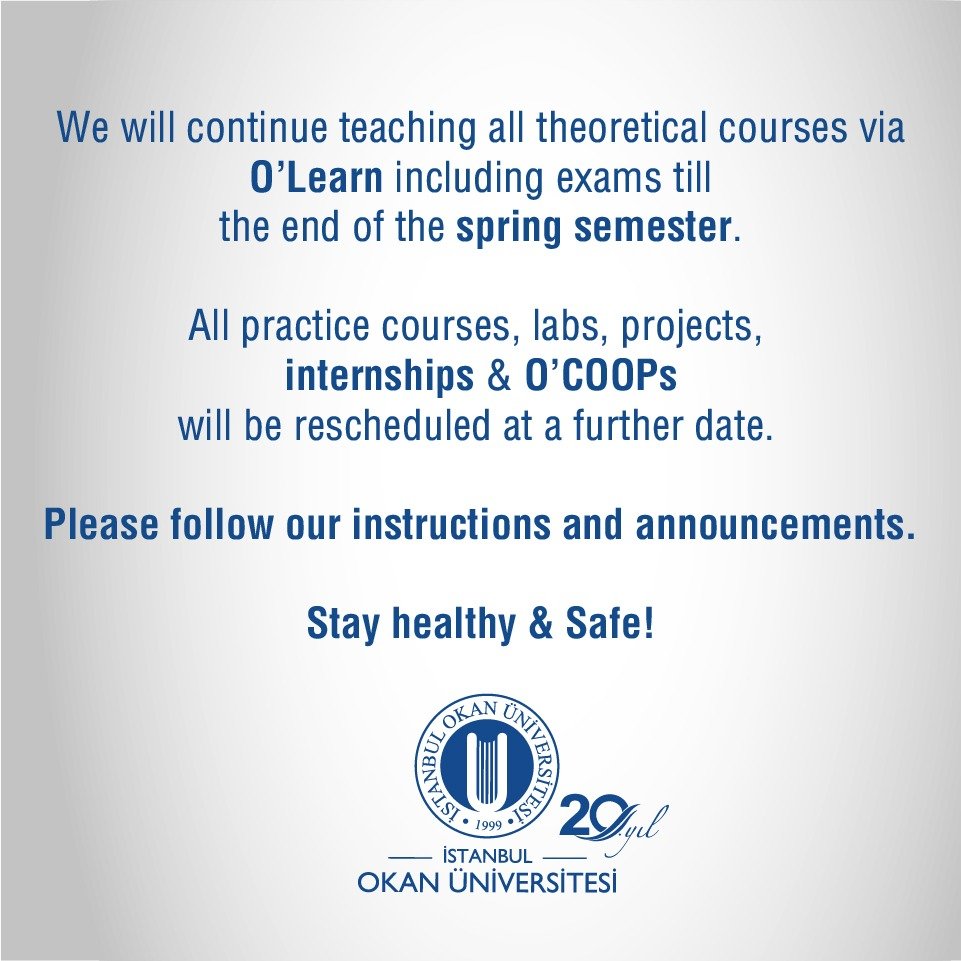 We will continue teaching all theoretical courses via O'Learn including exams till the end of the spring semester.

All practice courses, labs, projects, internships & O'COOPs will be rescheduled at a further date.

Please follow our instructions and announcements.

Stay healthy & Safe!

İSTANBUL OKAN ÜNİVERSİTESİ
1999

20.yıl

İSTANBUL
OKAN ÜNİVERSİTESİ